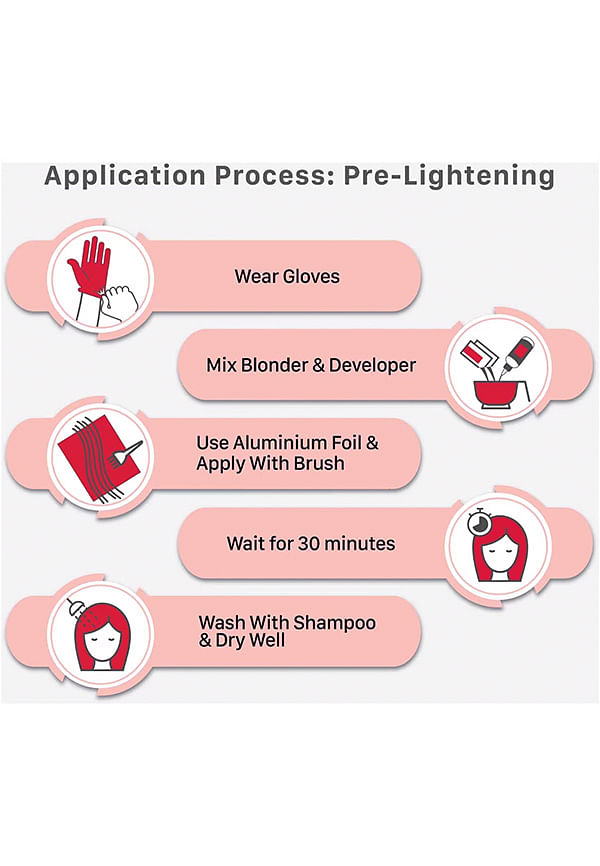 Application Process: Pre-Lightening

Wear Gloves

Mix Blonder & Developer

Use Aluminium Foil & Apply With Brush

Wait for 30 minutes

Wash With Shampoo & Dry Well